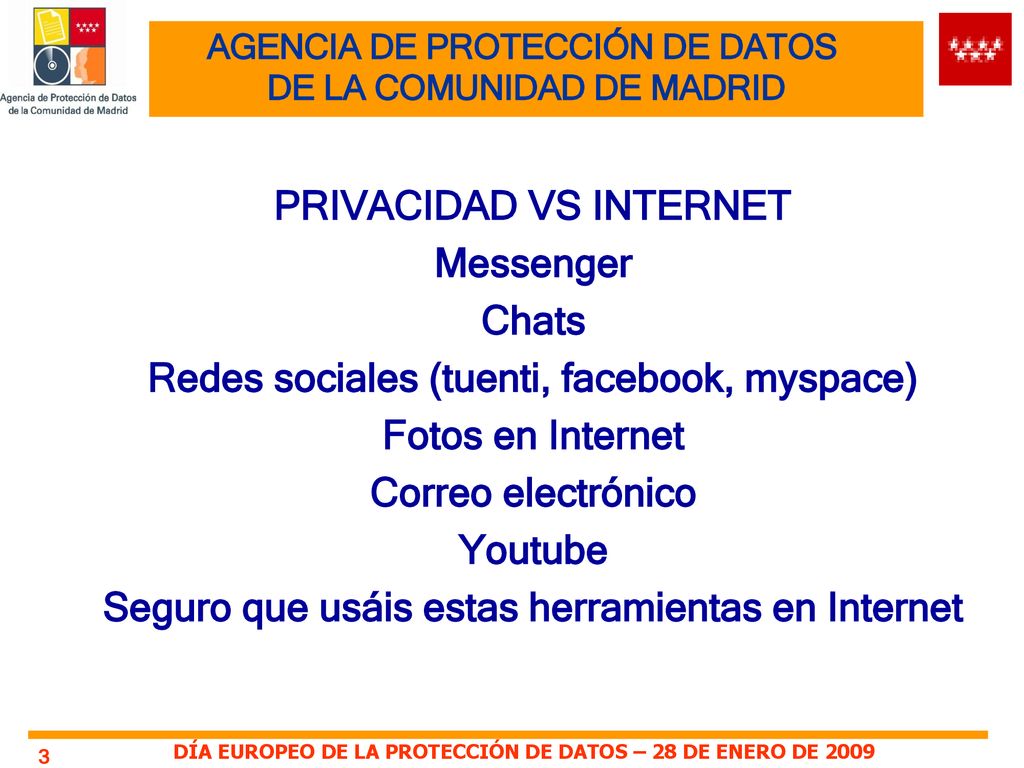 Agencia de Protección de Datos de la Comunidad de Madrid

AGENCIA DE PROTECCIÓN DE DATOS DE LA COMUNIDAD DE MADRID

PRIVACIDAD VS INTERNET
Messenger
Chats
Redes sociales (tuenti, facebook, myspace)
Fotos en Internet
Correo electrónico
Youtube
Seguro que usáis estas herramientas en Internet

3

DÍA EUROPEO DE LA PROTECCIÓN DE DATOS – 28 DE ENERO DE 2009